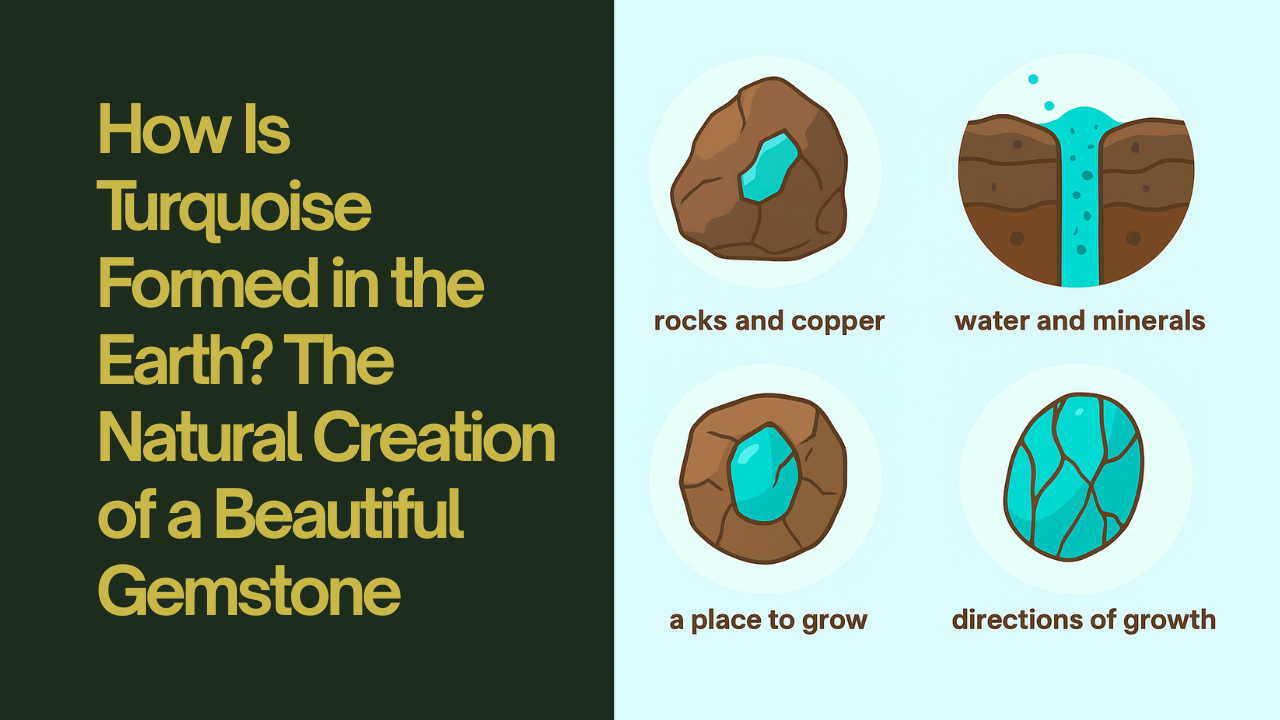 How Is Turquoise Formed in the Earth? The Natural Creation of a Beautiful Gemstone

rocks and copper

water and minerals

a place to grow

directions of growth